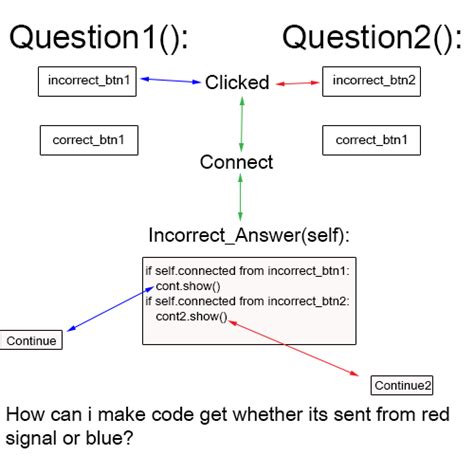 Question1():

Question2():

incorrect_btn1

Clicked

incorrect_btn2

correct_btn1

correct_btn1

Connect

Incorrect_Answer(self):

if self.connected from incorrect_btn1:
cont.show()
if self.connected from incorrect_btn2:
cont2.show()

Continue

Continue2

How can i make code get whether its sent from red signal or blue?